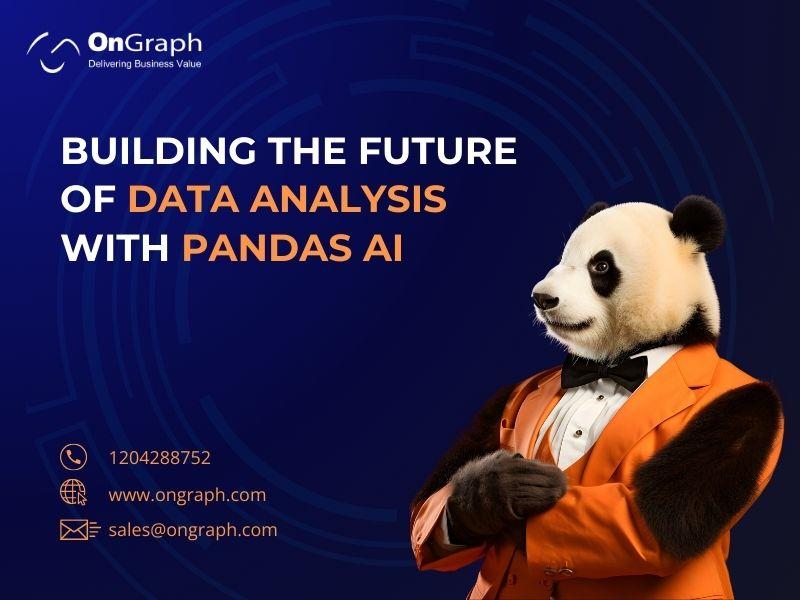 OnGraph
Delivering Business Value

BUILDING THE FUTURE OF DATA ANALYSIS WITH PANDAS AI

1204288752

www.ongraph.com

sales@ongraph.com